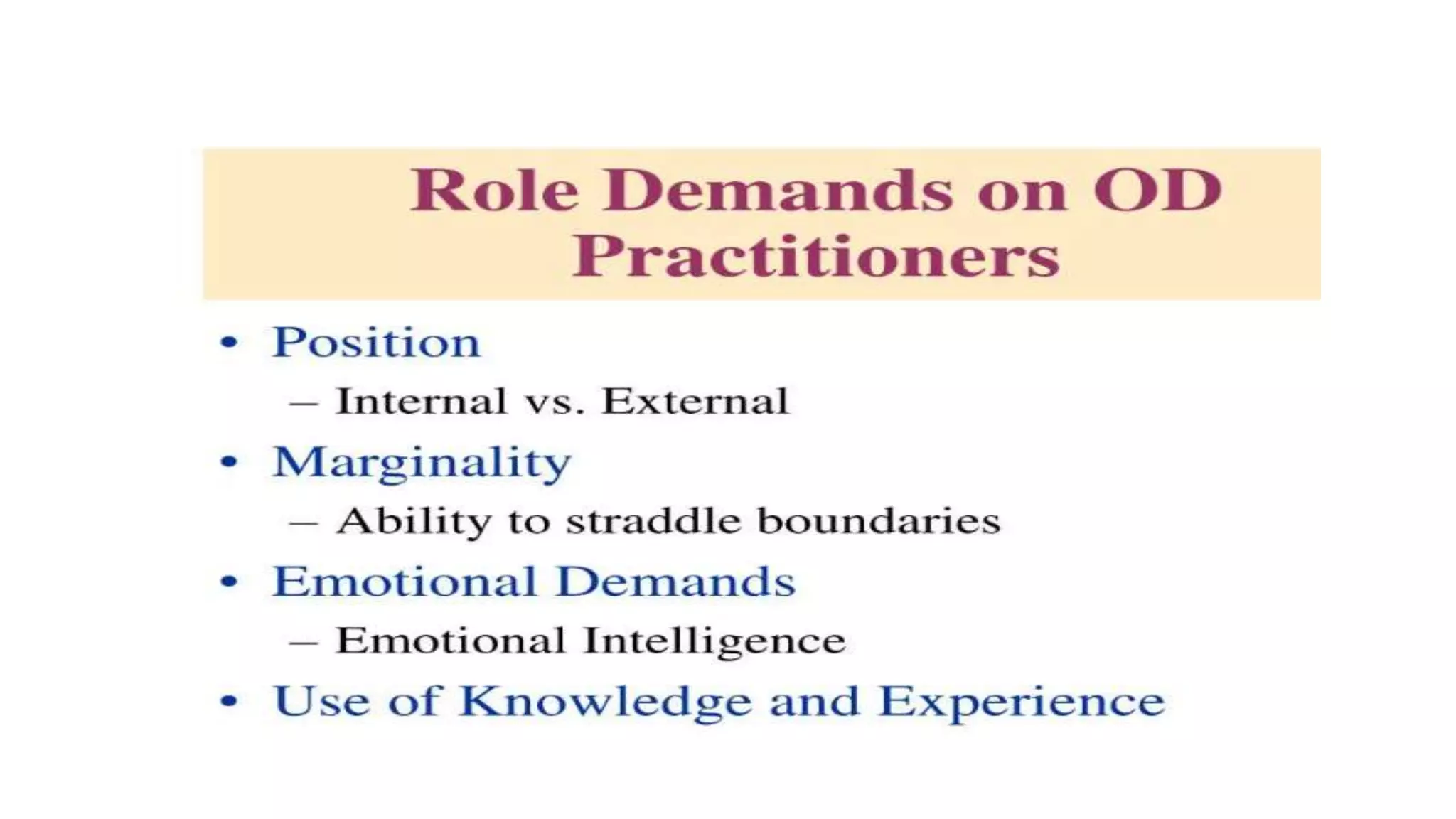 Role Demands on OD Practitioners

• Position
  – Internal vs. External
• Marginality
  – Ability to straddle boundaries
• Emotional Demands
  – Emotional Intelligence
• Use of Knowledge and Experience